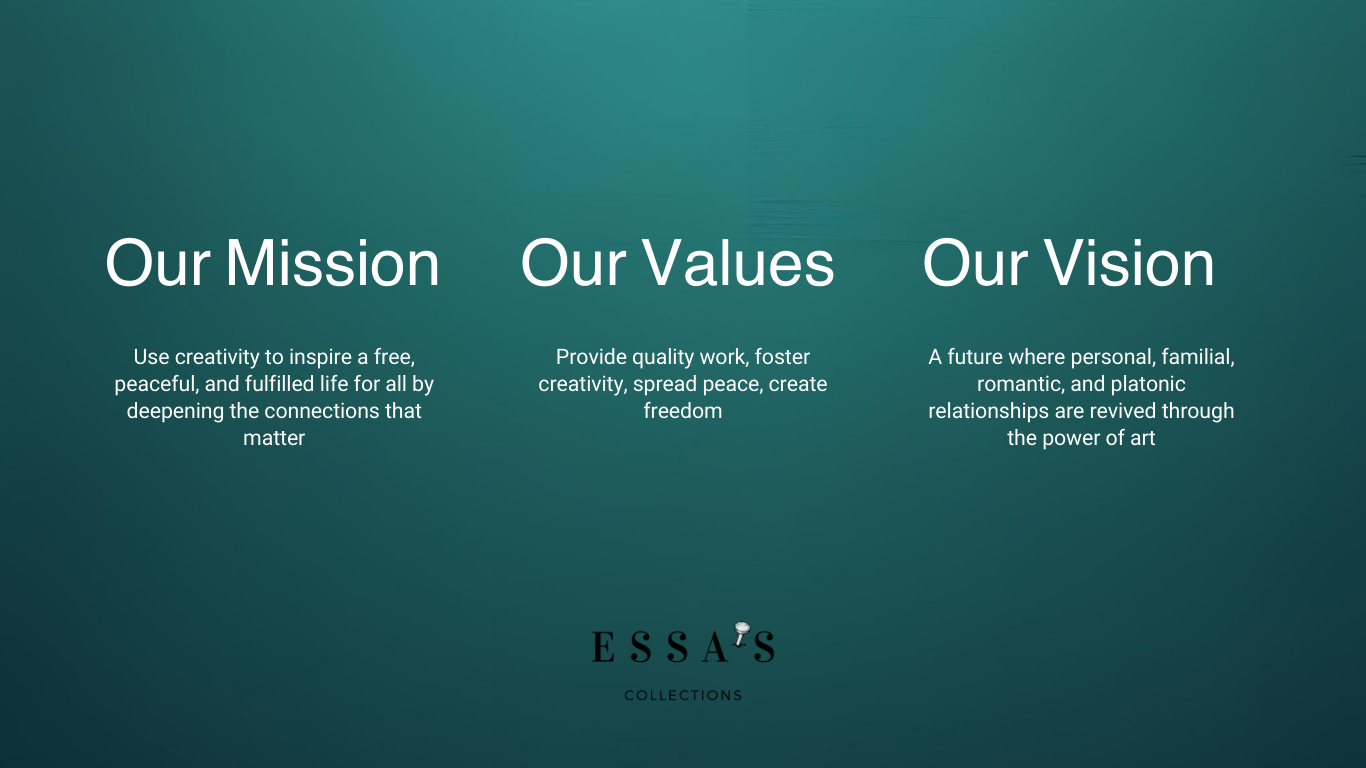 Our Mission

Use creativity to inspire a free, peaceful, and fulfilled life for all by deepening the connections that matter

Our Values

Provide quality work, foster creativity, spread peace, create freedom

Our Vision

A future where personal, familial, romantic, and platonic relationships are revived through the power of art

ESSA'S

COLLECTIONS